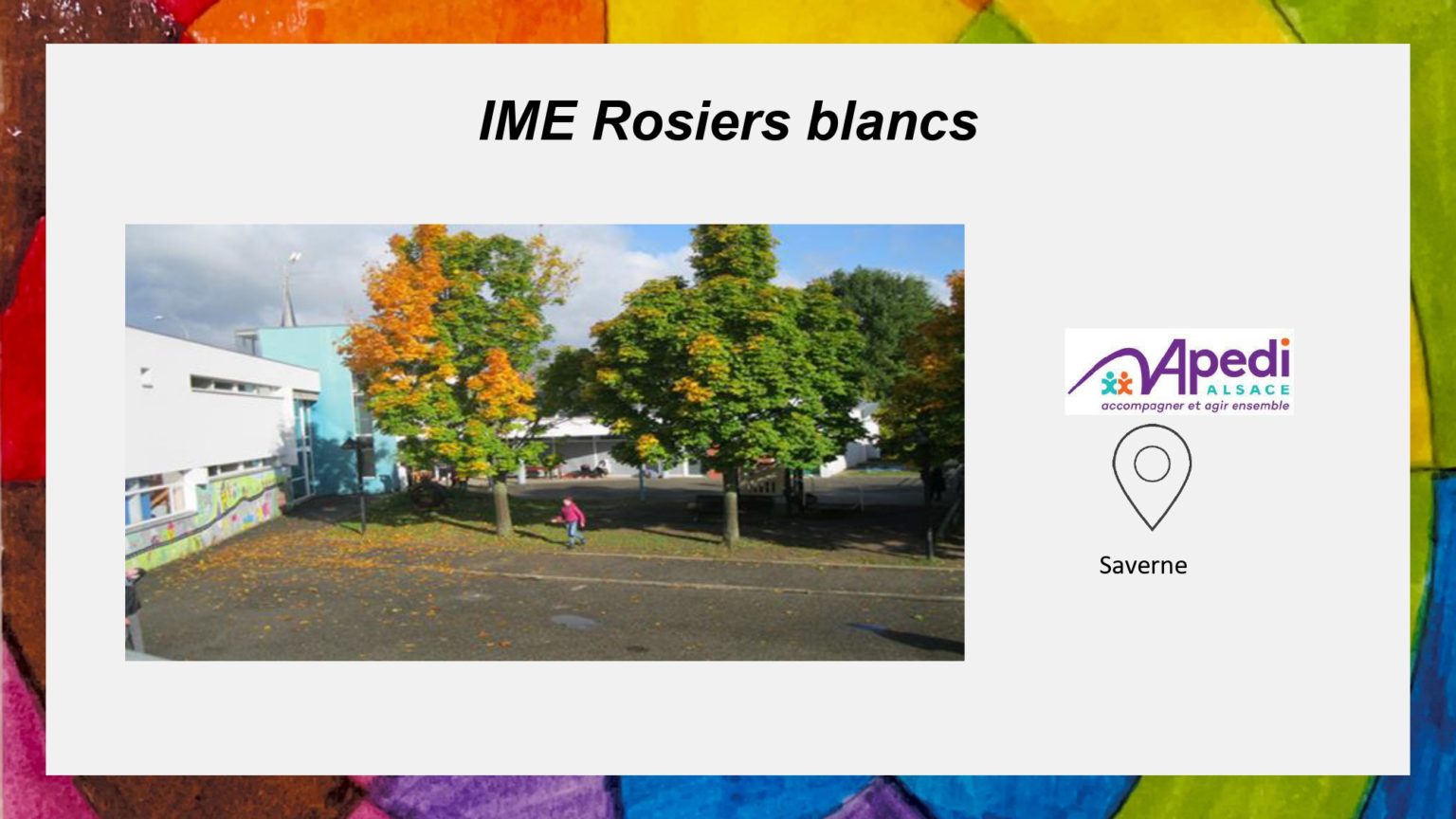 IME Rosiers blancs

Apedi ALSACE
accompagner et agir ensemble

Saverne